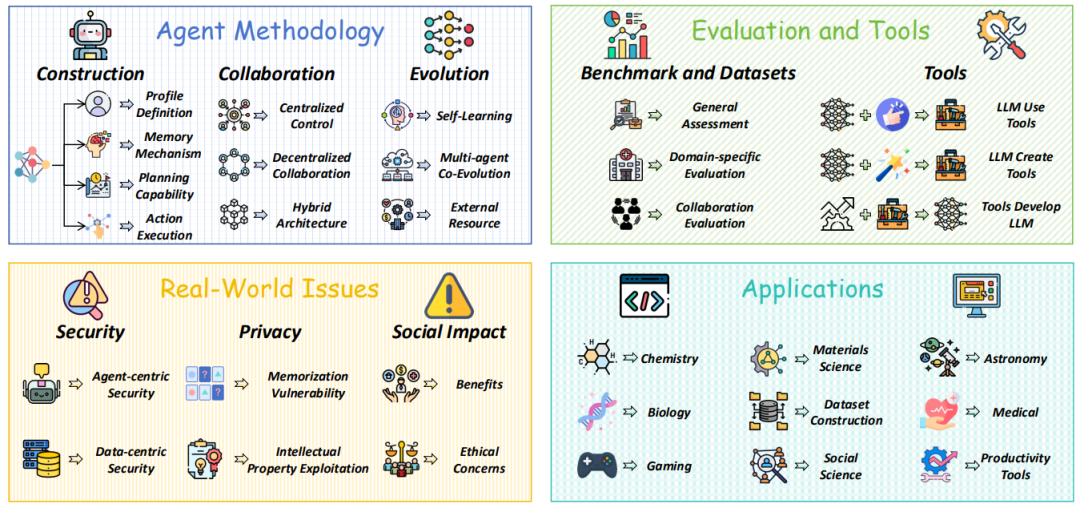 Agent Methodology

Construction

Profile Definition

Memory Mechanism

Planning Capability

Action Execution

Collaboration

Centralized Control

Decentralized Collaboration

Hybrid Architecture

Evolution

Self-Learning

Multi-agent Co-Evolution

External Resource

Evaluation and Tools

Benchmark and Datasets

General Assessment

Domain-specific Evaluation

Collaboration Evaluation

Tools

LLM Use Tools

LLM Create Tools

Tools Develop LLM

Real-World Issues

Security

Agent-centric Security

Data-centric Security

Privacy

Memorization Vulnerability

Intellectual Property Exploitation

Social Impact

Benefits

Ethical Concerns

Applications

Chemistry

Biology

Gaming

Materials Science

Dataset Construction

Social Science

Astronomy

Medical

Productivity Tools